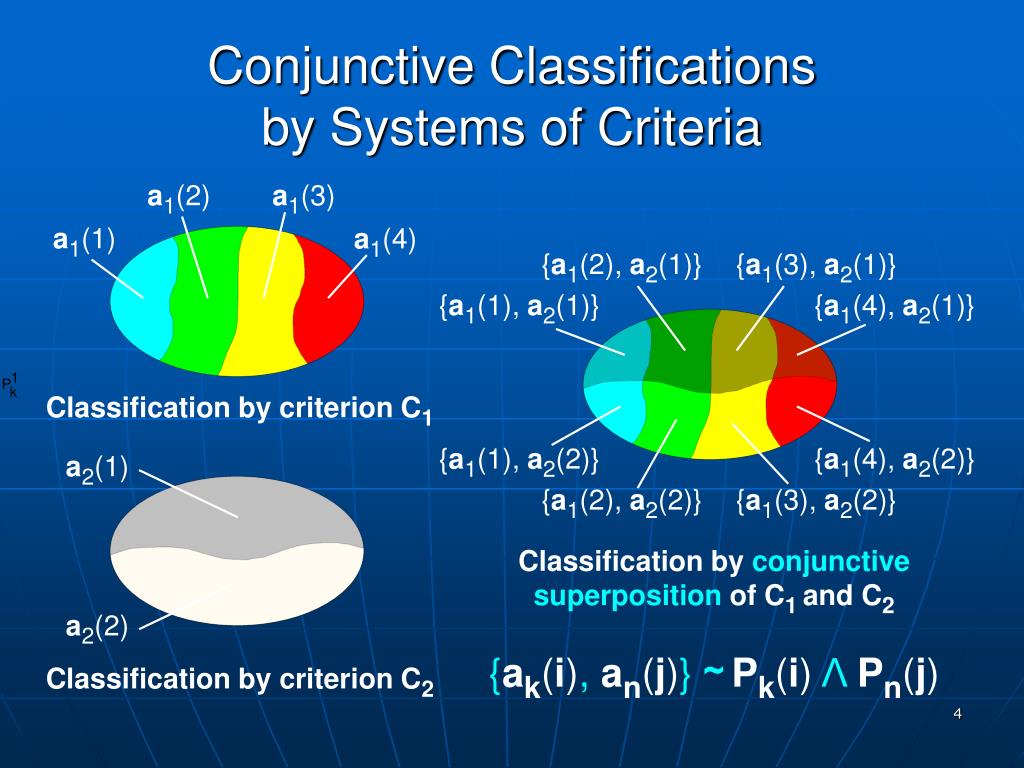 Conjunctive Classifications by Systems of Criteria

$a_1(2)$ $a_1(3)$

$a_1(1)$ $a_1(4)$

$P_k^1$

Classification by criterion $C_1$

$a_2(1)$

$a_2(2)$

Classification by criterion $C_2$

$\{a_1(2), a_2(1)\}$ $\{a_1(3), a_2(1)\}$

$\{a_1(1), a_2(1)\}$ $\{a_1(4), a_2(1)\}$

$\{a_1(1), a_2(2)\}$ $\{a_1(4), a_2(2)\}$

$\{a_1(2), a_2(2)\}$ $\{a_1(3), a_2(2)\}$

Classification by conjunctive superposition of $C_1$ and $C_2$

$\{a_k(i), a_n(j)\} \sim P_k(i) \wedge P_n(j)$

4